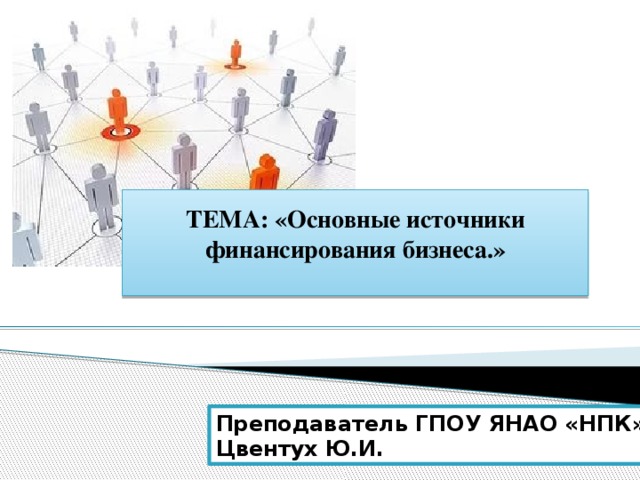 ТЕМА: «Основные источники финансирования бизнеса.»

Преподаватель ГПОУ ЯНАО «НПК»
Цвентух Ю.И.